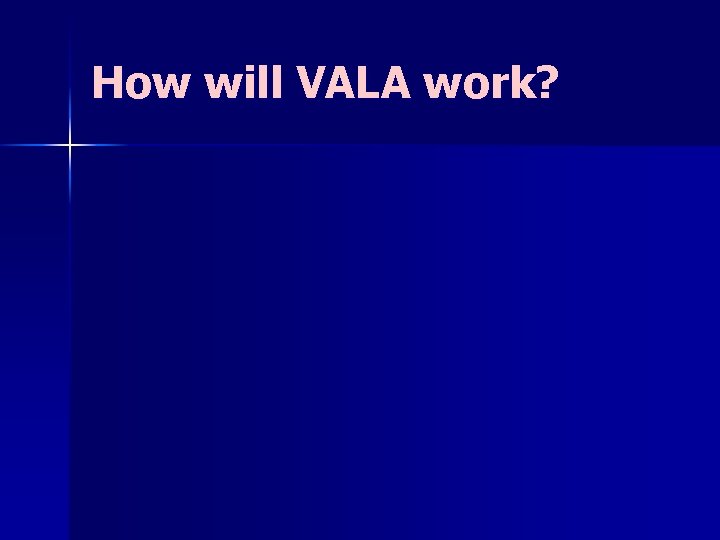 How will VALA work?